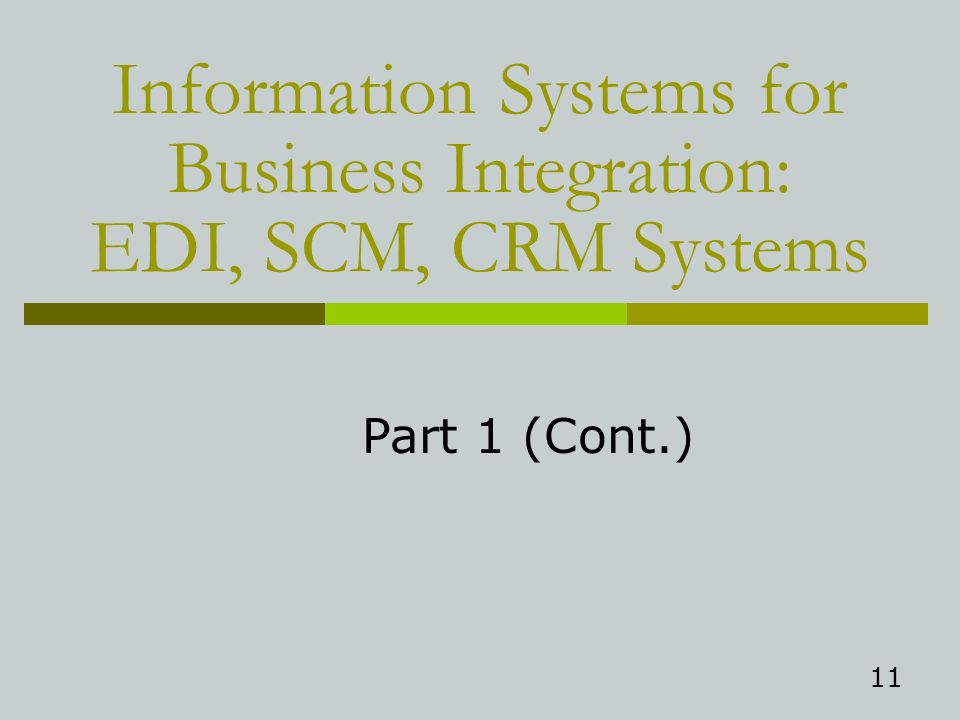 Information Systems for Business Integration: EDI, SCM, CRM Systems

Part 1 (Cont.)

11